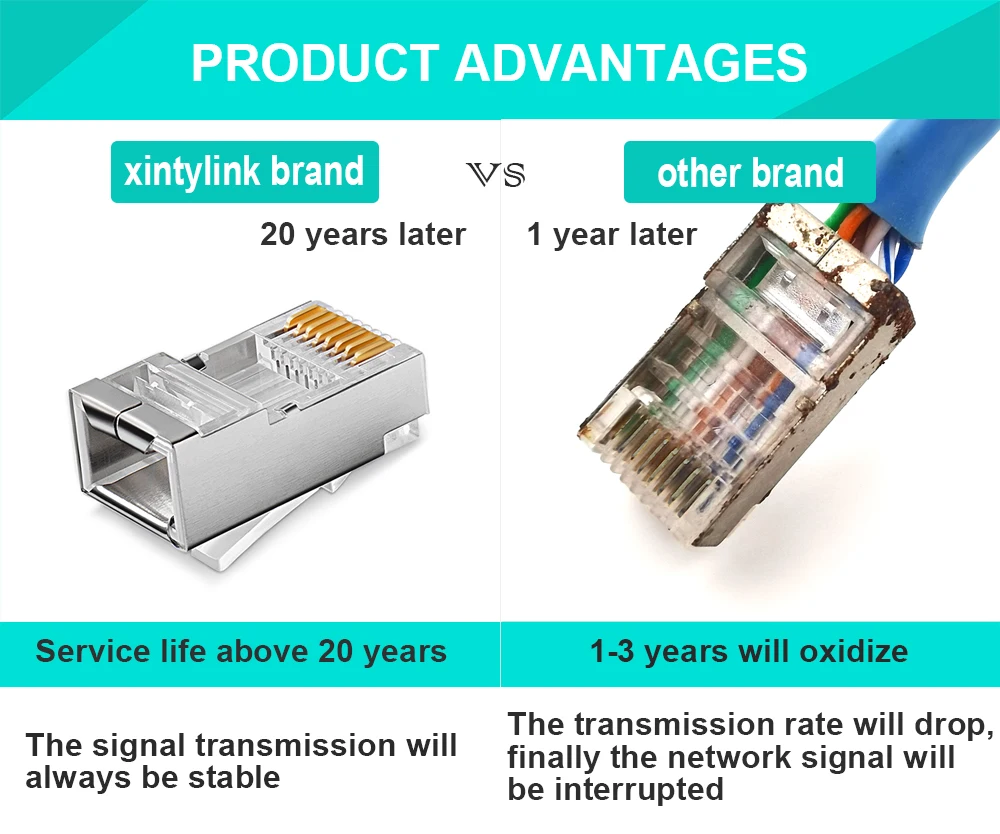 PRODUCT ADVANTAGES

xintylink brand

VS

other brand

20 years later

1 year later

Service life above 20 years

1-3 years will oxidize

The signal transmission will always be stable

The transmission rate will drop, finally the network signal will be interrupted